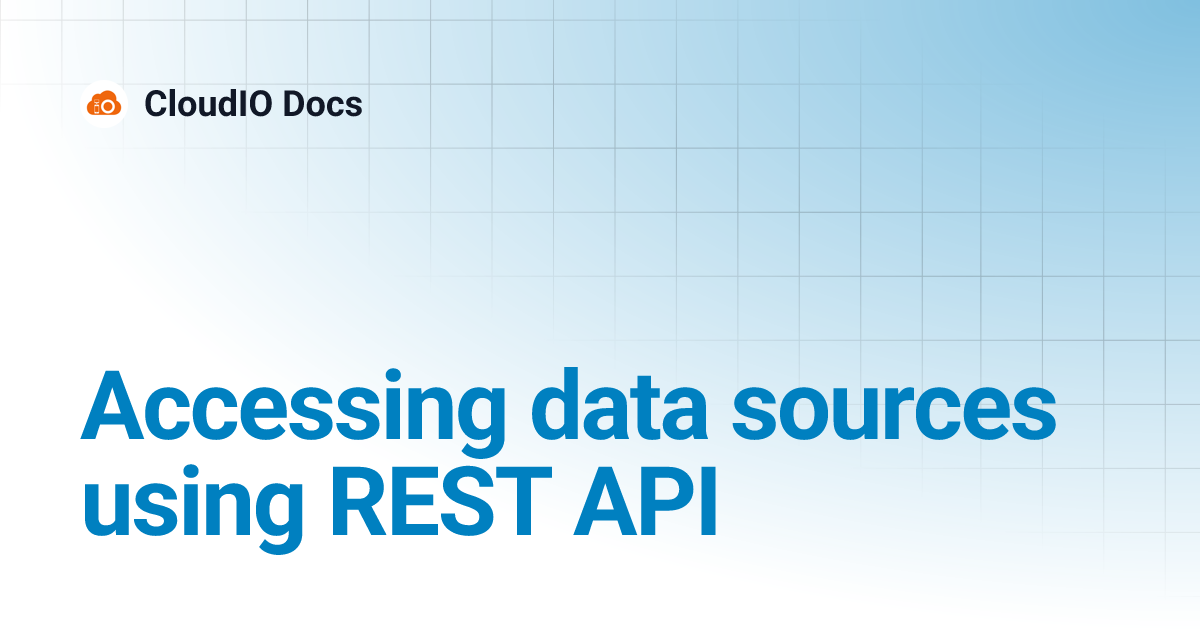 CloudIO Docs

Accessing data sources using REST API